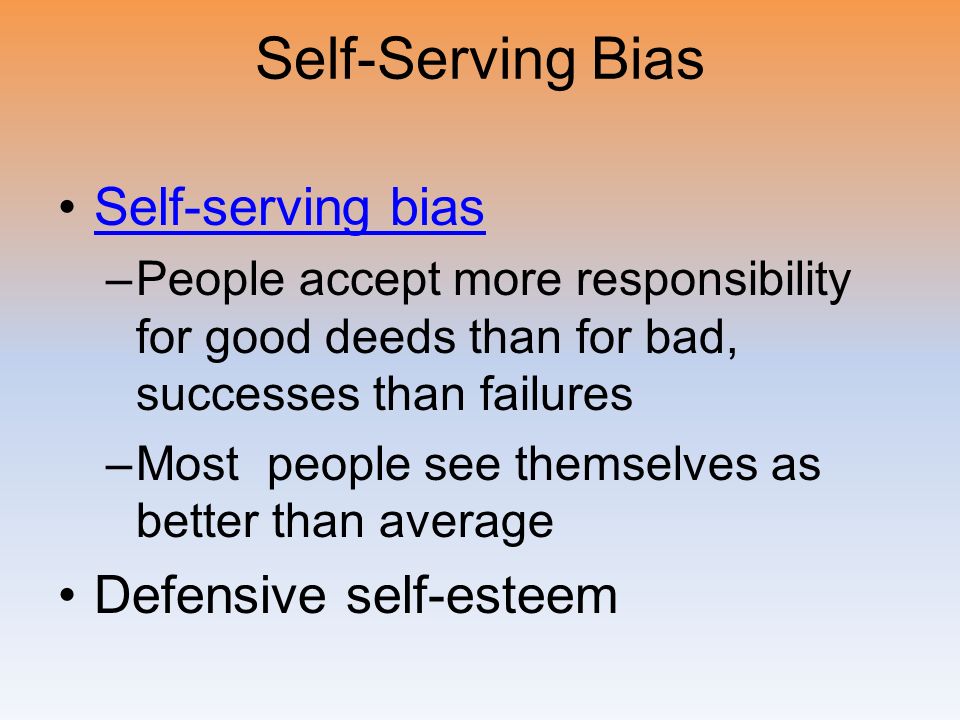 Self-Serving Bias

• Self-serving bias
 – People accept more responsibility for good deeds than for bad, successes than failures
 – Most  people see themselves as better than average
• Defensive self-esteem